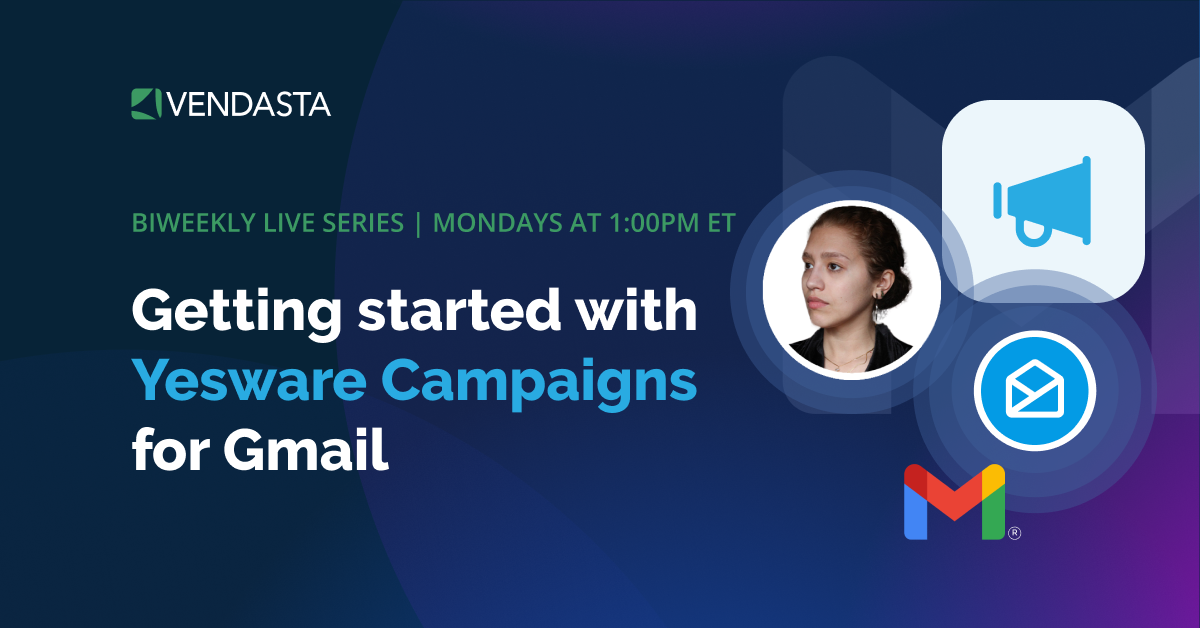 VENDASTA

BIWEEKLY LIVE SERIES | MONDAYS AT 1:00PM ET

Getting started with Yesware Campaigns for Gmail

®